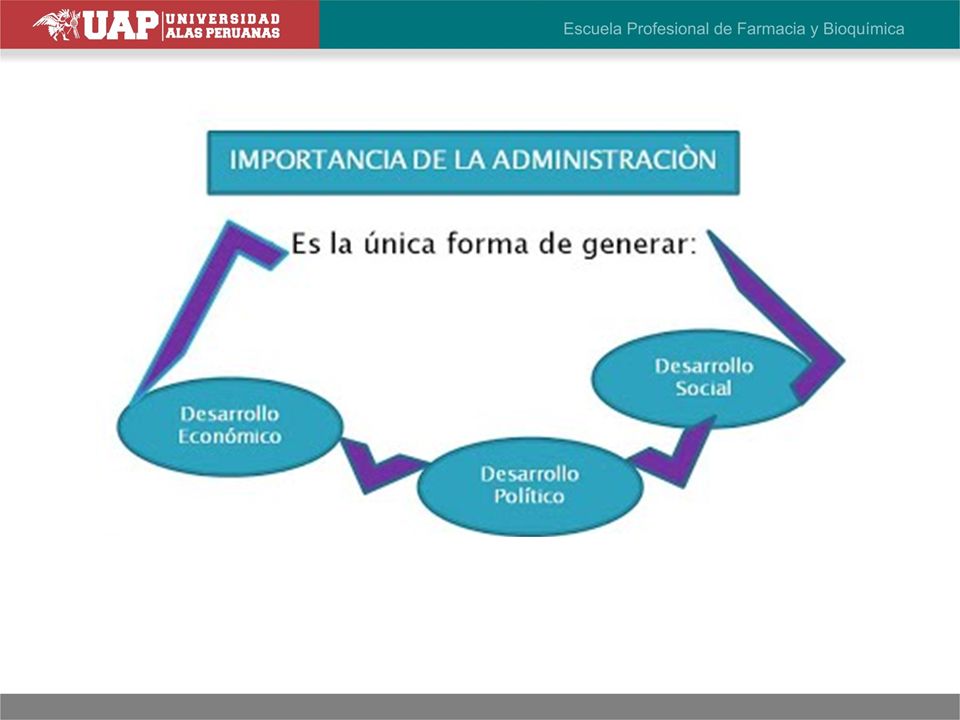 UAP UNIVERSIDAD ALAS PERUANAS

Escuela Profesional de Farmacia y Bioquímica

IMPORTANCIA DE LA ADMINISTRACIÒN

Es la única forma de generar:

Desarrollo Económico

Desarrollo Político

Desarrollo Social